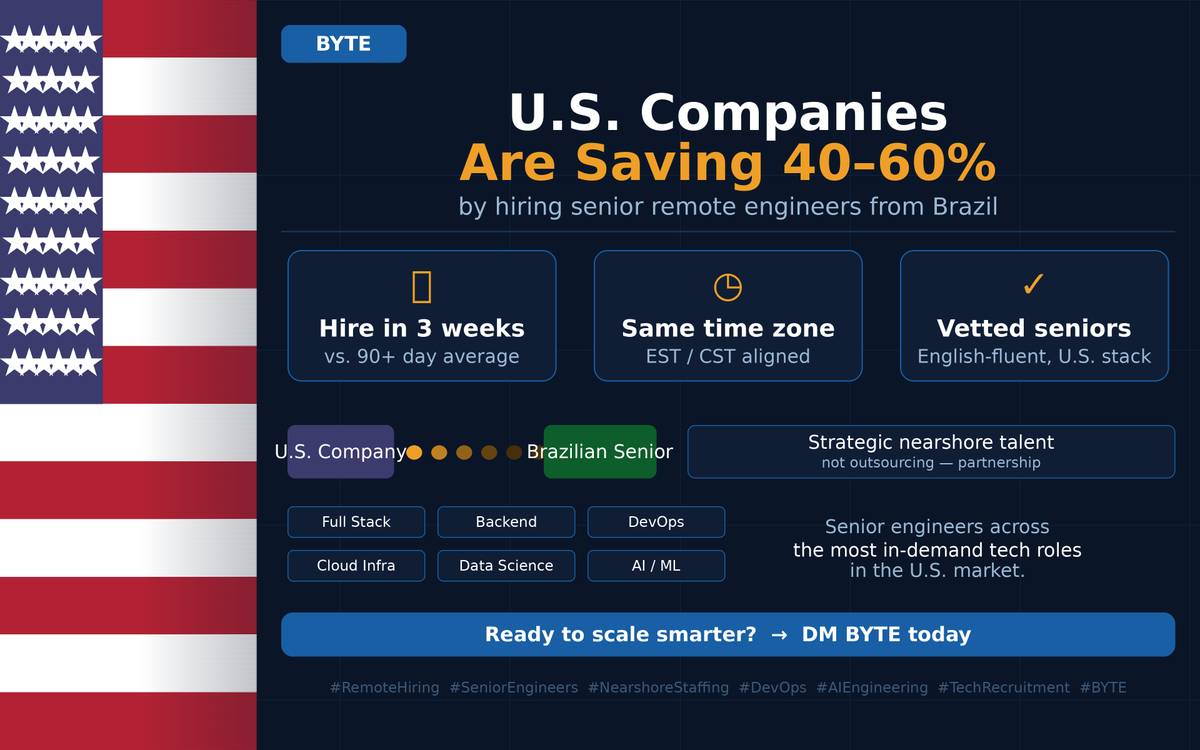 BYTE

U.S. Companies
Are Saving 40–60%
by hiring senior remote engineers from Brazil

Hire in 3 weeks
vs. 90+ day average

Same time zone
EST / CST aligned

✓
Vetted seniors
English-fluent, U.S. stack

U.S. Company

Brazilian Senior

Strategic nearshore talent
not outsourcing — partnership

Full Stack

Backend

DevOps

Cloud Infra

Data Science

AI / ML

Senior engineers across the most in-demand tech roles in the U.S. market.

Ready to scale smarter? → DM BYTE today

#RemoteHiring #SeniorEngineers #NearshoreStaffing #DevOps #AIEngineering #TechRecruitment #BYTE